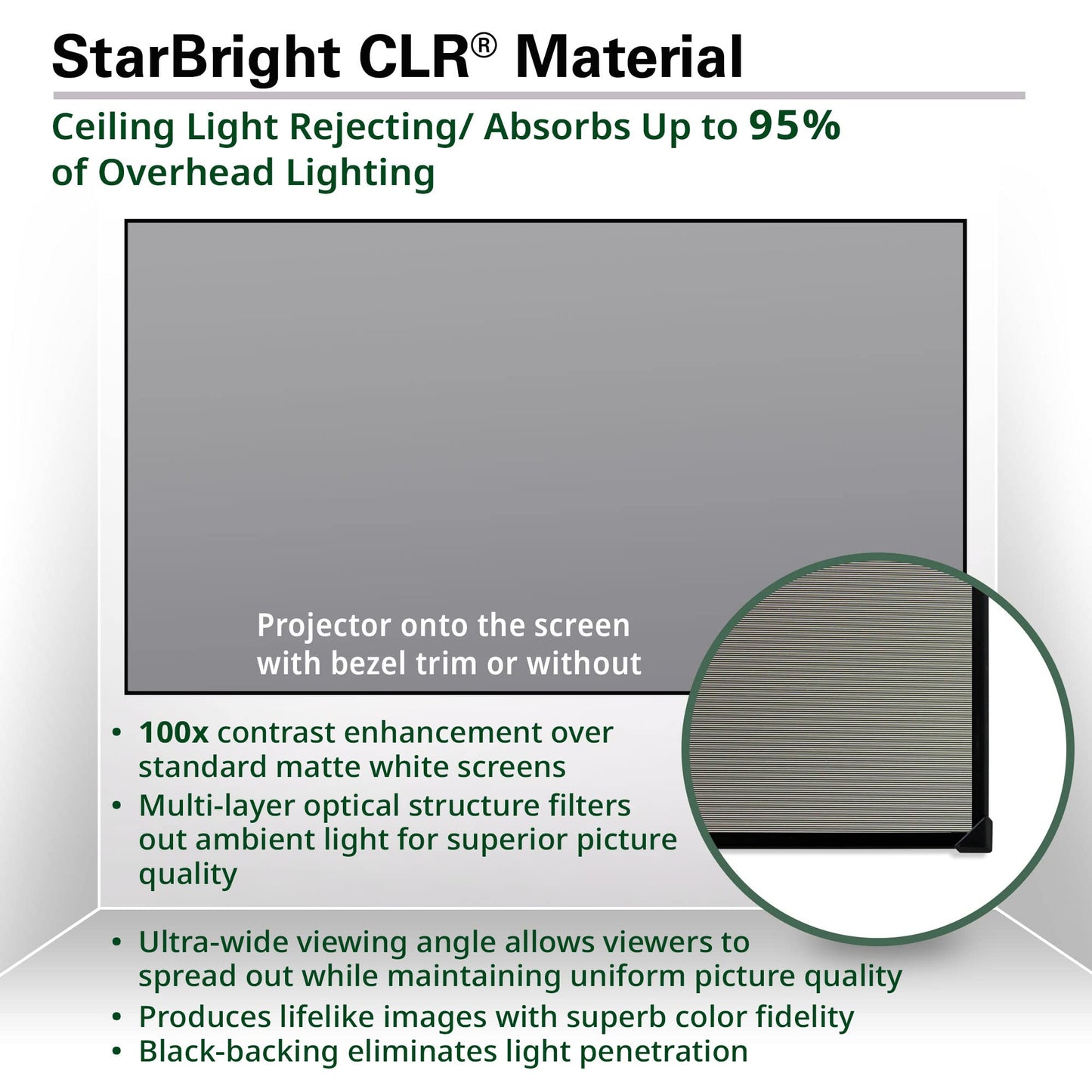 StarBright CLR® Material

Ceiling Light Rejecting/ Absorbs Up to 95% of Overhead Lighting

Projector onto the screen with bezel trim or without

• 100x contrast enhancement over standard matte white screens
• Multi-layer optical structure filters out ambient light for superior picture quality
• Ultra-wide viewing angle allows viewers to spread out while maintaining uniform picture quality
• Produces lifelike images with superb color fidelity
• Black-backing eliminates light penetration